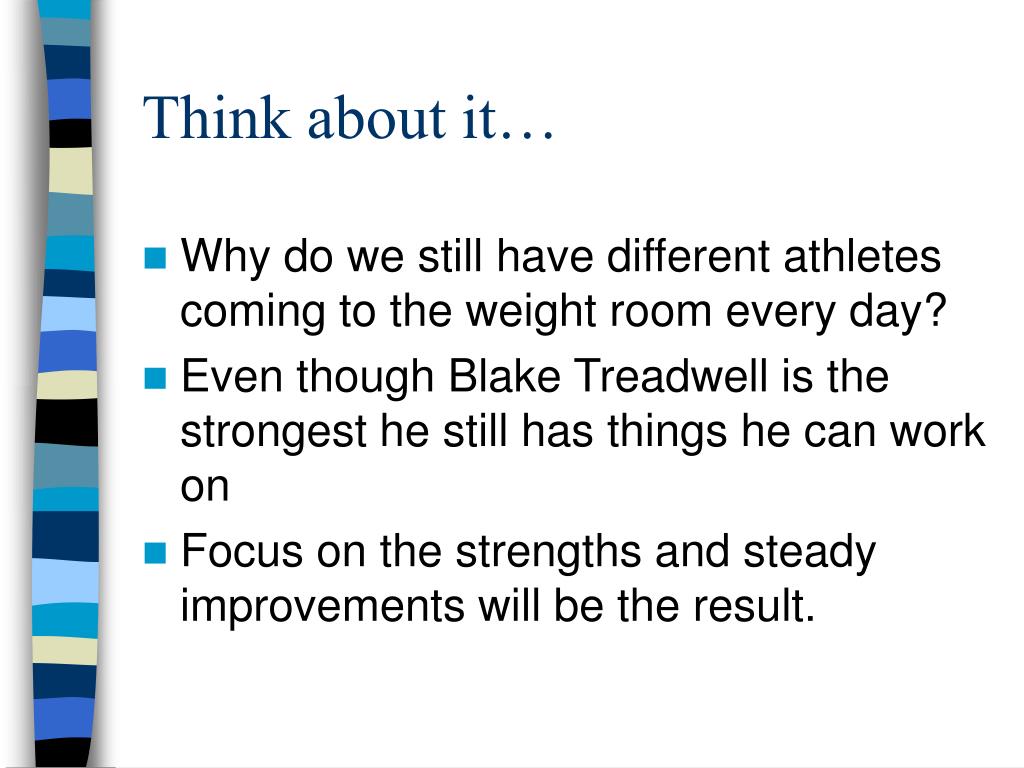 Think about it…

Why do we still have different athletes coming to the weight room every day?

Even though Blake Treadwell is the strongest he still has things he can work on

Focus on the strengths and steady improvements will be the result.